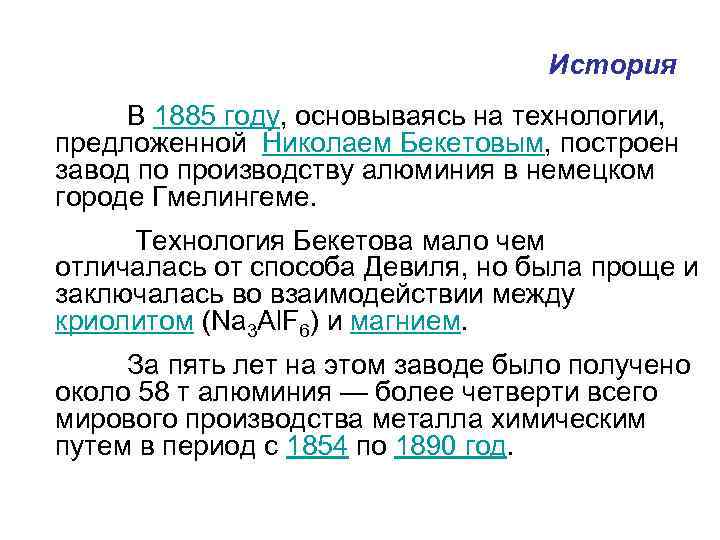 История

В 1885 году, основываясь на технологии, предложенной Николаем Бекетовым, построен завод по производству алюминия в немецком городе Гмелингеме.

Технология Бекетова мало чем отличалась от способа Девиля, но была проще и заключалась во взаимодействии между криолитом ($Na_3AlF_6$) и магнием.

За пять лет на этом заводе было получено около 58 т алюминия — более четверти всего мирового производства металла химическим путем в период с 1854 по 1890 год.